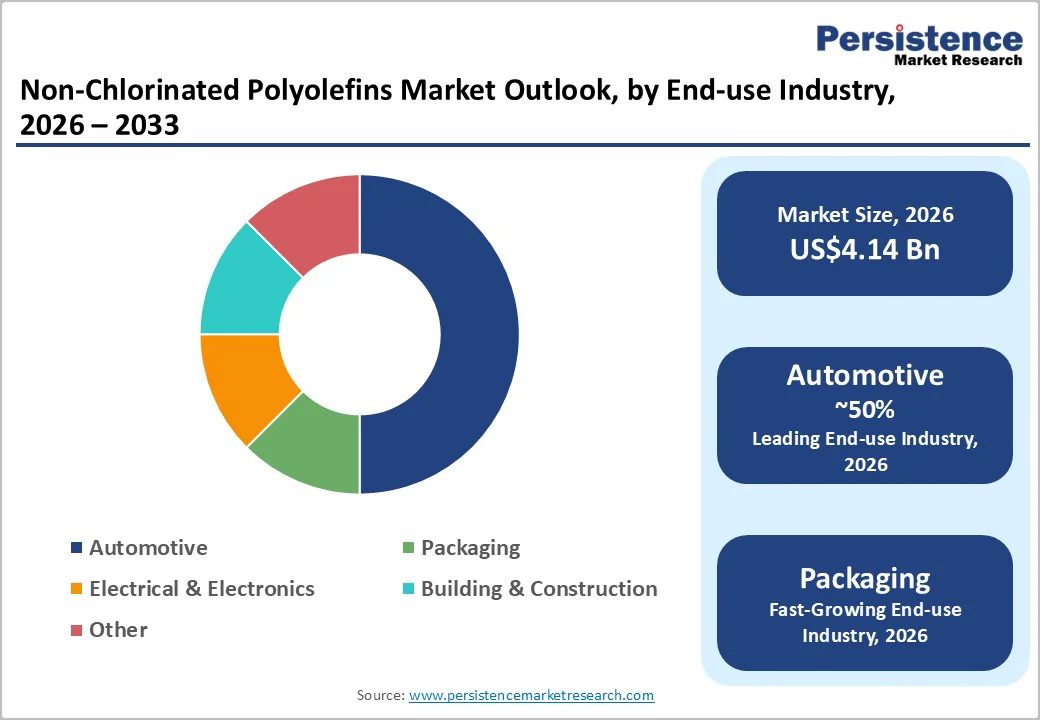 Persistence
Market Research

Non-Chlorinated Polyolefins Market Outlook, by End-use Industry, 2026 – 2033

Automotive
Packaging
Electrical & Electronics
Building & Construction
Other

Market Size, 2026
US$4.14 Bn

Automotive
~50%
Leading End-use Industry, 2026

Packaging
Fast-Growing End-use Industry, 2026

Source: www.persistencemarketresearch.com